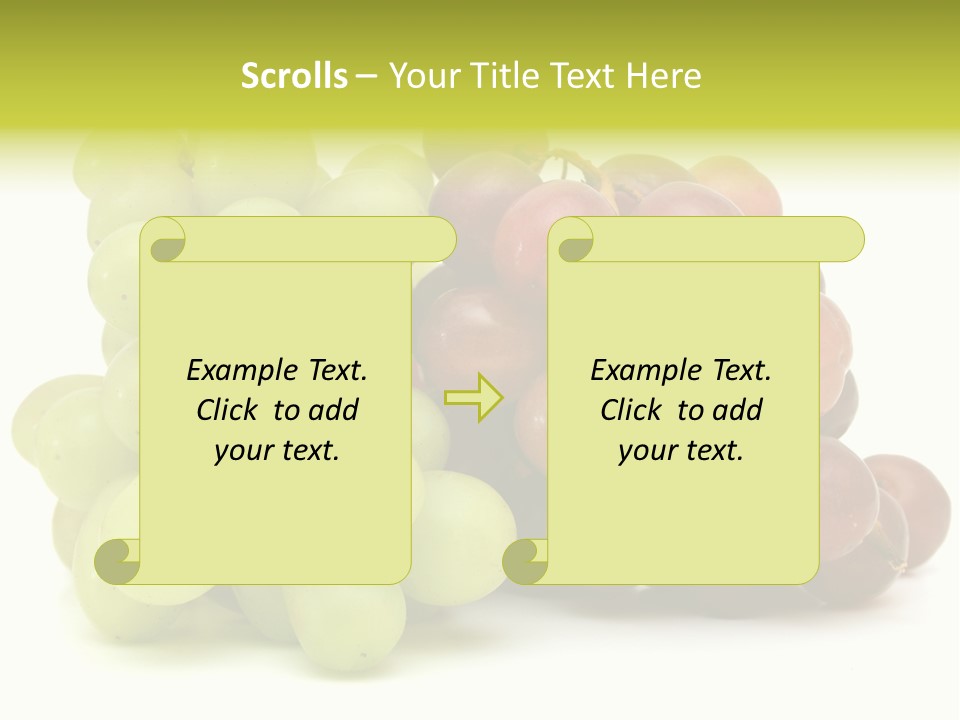 Scrolls – Your Title Text Here

Example Text. Click to add your text.

Example Text. Click to add your text.